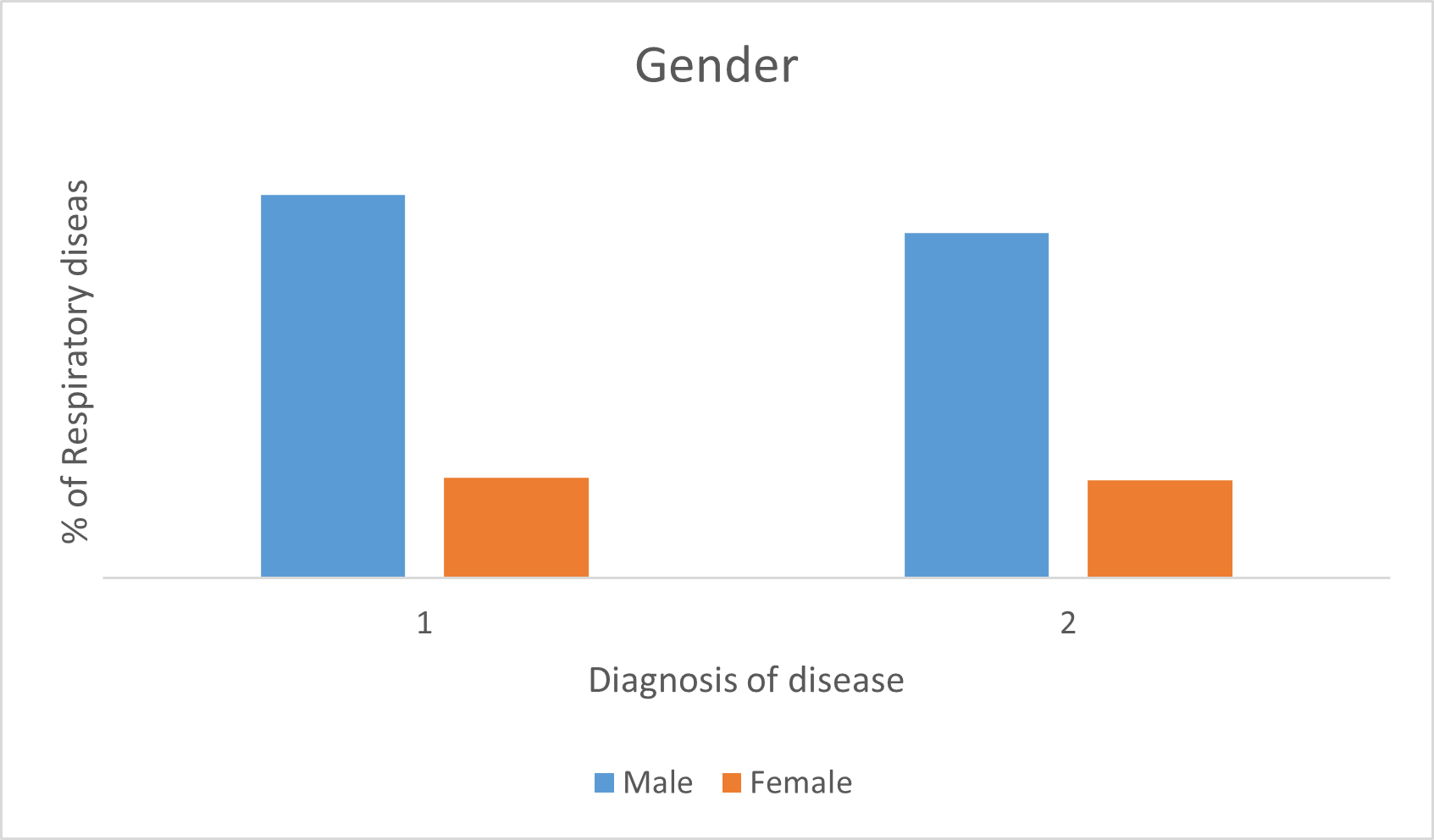 Gender

% of Respiratory diseas

1

2

Diagnosis of disease

Male Female